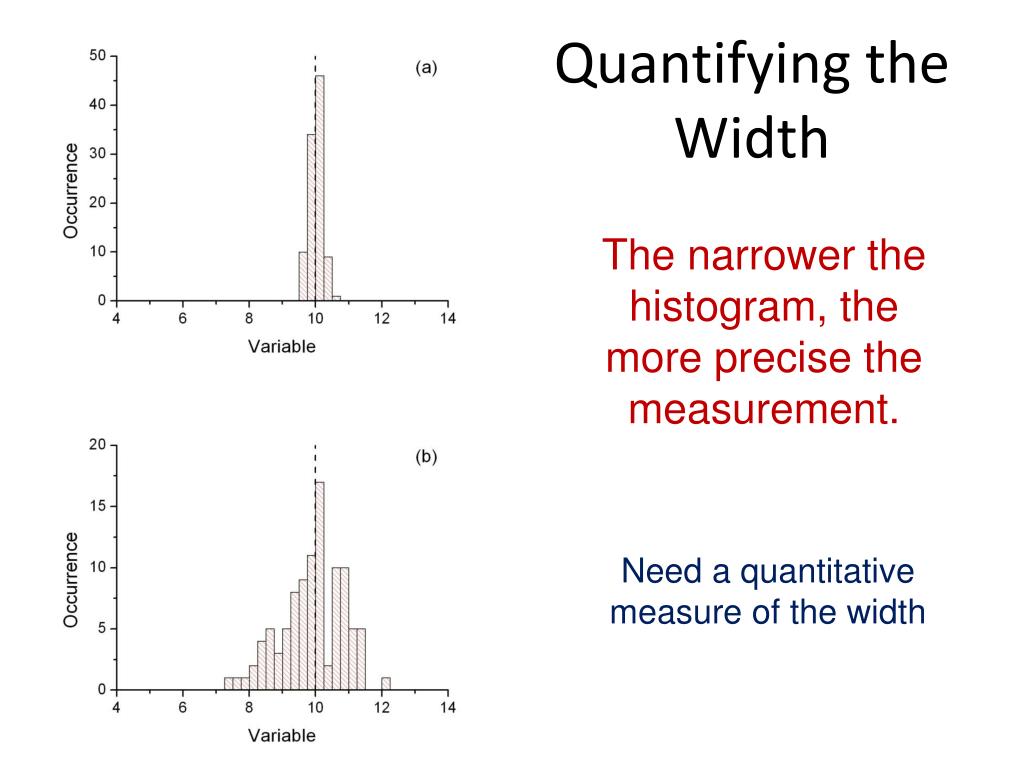 Quantifying the Width

The narrower the histogram, the more precise the measurement.

Need a quantitative measure of the width

(a)

Occurrence

50
40
30
20
10
0

4 6 8 10 12 14

Variable

(b)

Occurrence

20
15
10
5
0

4 6 8 10 12 14

Variable